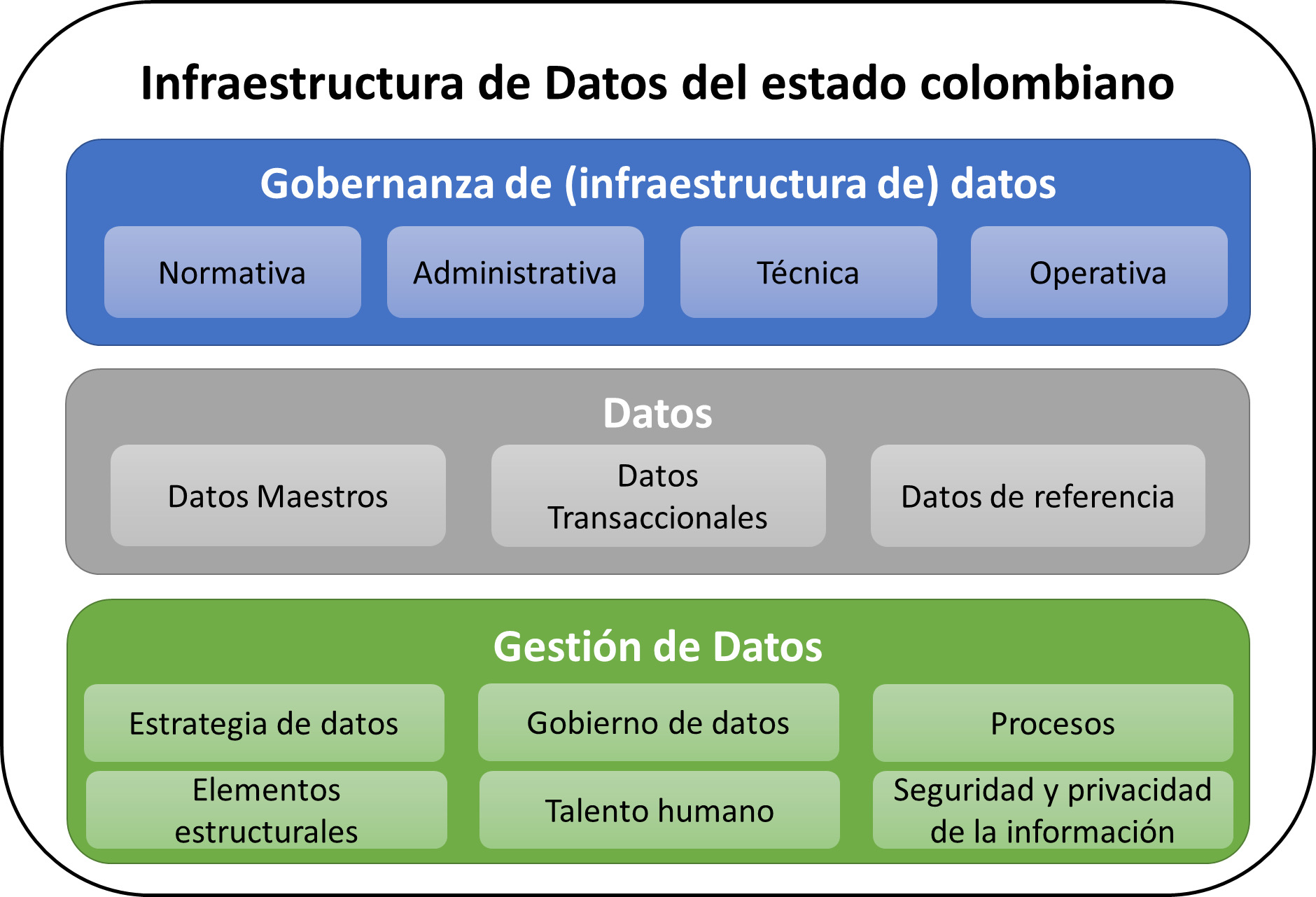 Infraestructura de Datos del estado colombiano

Gobernanza de (infraestructura de) datos

Normativa

Administrativa

Técnica

Operativa

Datos

Datos Maestros

Datos Transaccionales

Datos de referencia

Gestión de Datos

Estrategia de datos

Gobierno de datos

Procesos

Elementos estructurales

Talento humano

Seguridad y privacidad de la información